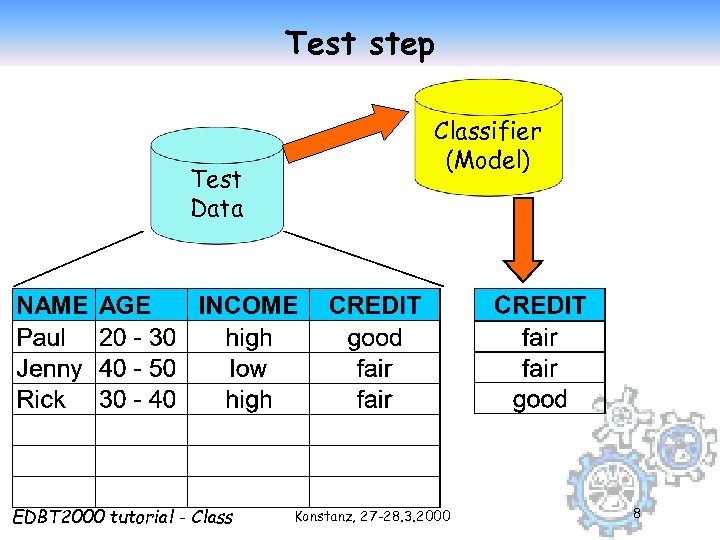 Test step

Test Data

Classifier (Model)

| NAME | AGE | INCOME | CREDIT |
|---|---|---|---|
| Paul | 20 - 30 | high | good |
| Jenny | 40 - 50 | low | fair |
| Rick | 30 - 40 | high | fair |
| | | | |
| | | | |
| | | | |

| CREDIT |
|---|
| fair |
| fair |
| good |

EDBT2000 tutorial - Class

Konstanz, 27-28.3.2000

8